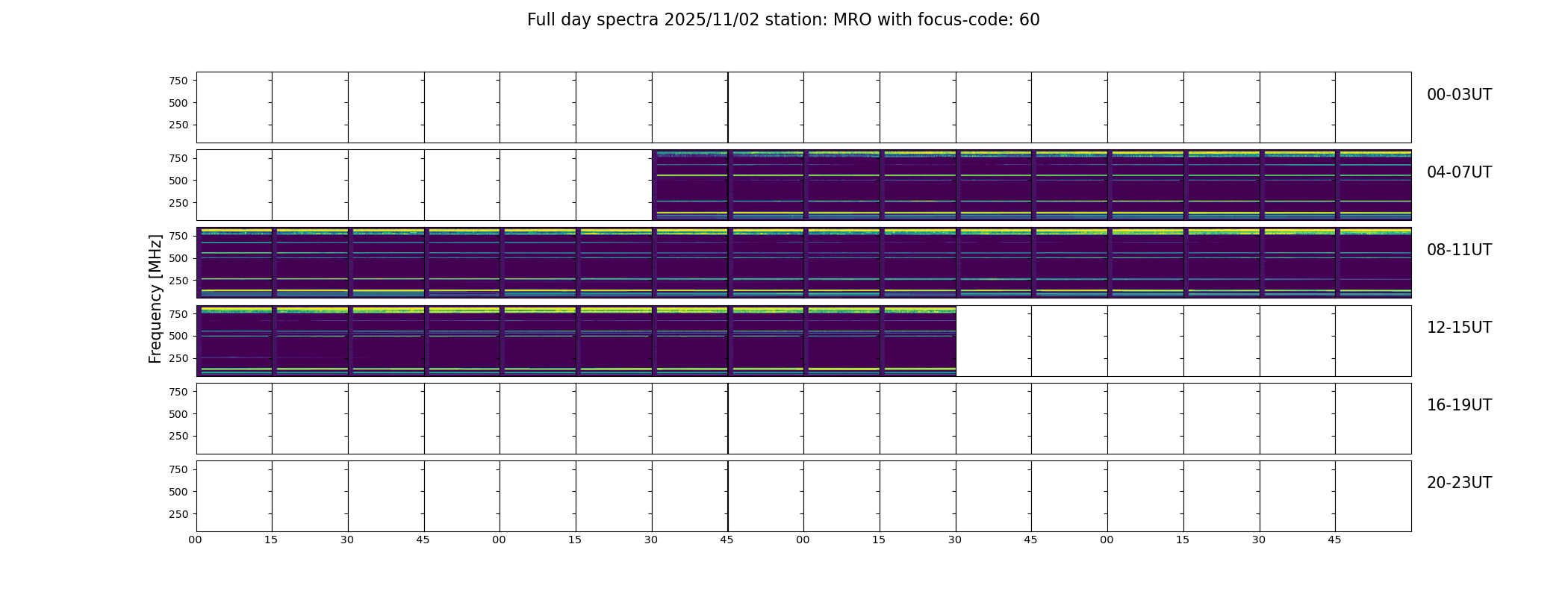 Full day spectra 2025/11/02 station: MRO with focus-code: 60

Frequency [MHz]

750
500
250
00-03UT

750
500
250
04-07UT

750
500
250
08-11UT

750
500
250
12-15UT

750
500
250
16-19UT

750
500
250
20-23UT

00 15 30 45 00 15 30 45 00 15 30 45 00 15 30 45